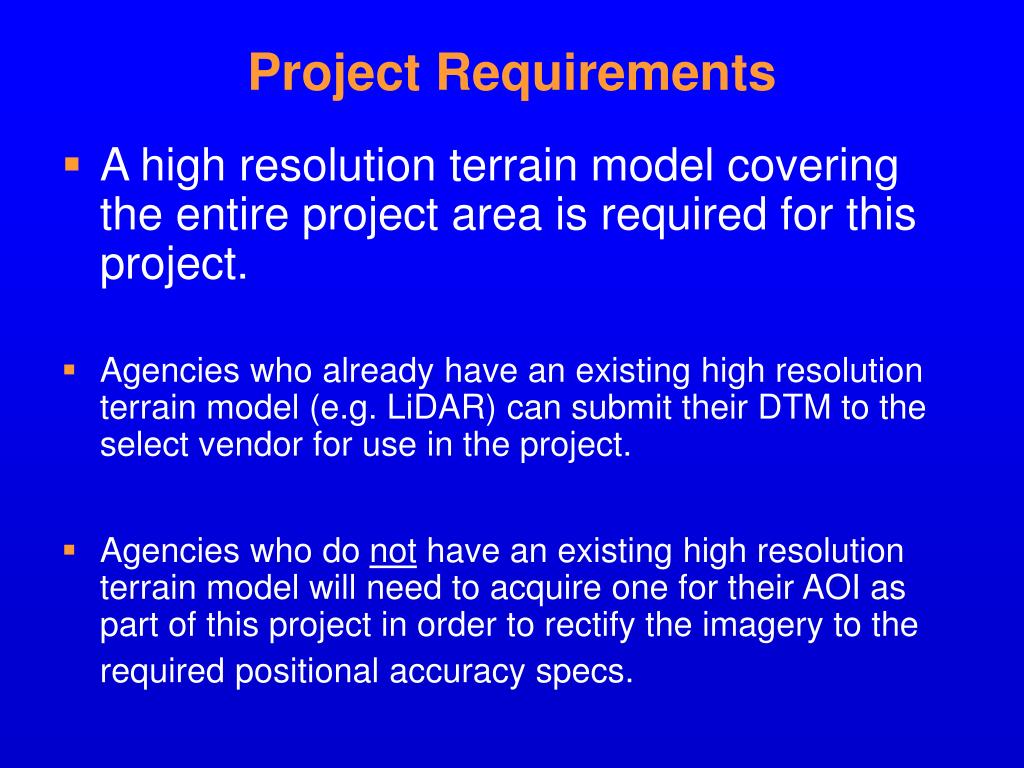 Project Requirements

▪ A high resolution terrain model covering the entire project area is required for this project.

▪ Agencies who already have an existing high resolution terrain model (e.g. LiDAR) can submit their DTM to the select vendor for use in the project.

▪ Agencies who do not have an existing high resolution terrain model will need to acquire one for their AOI as part of this project in order to rectify the imagery to the required positional accuracy specs.